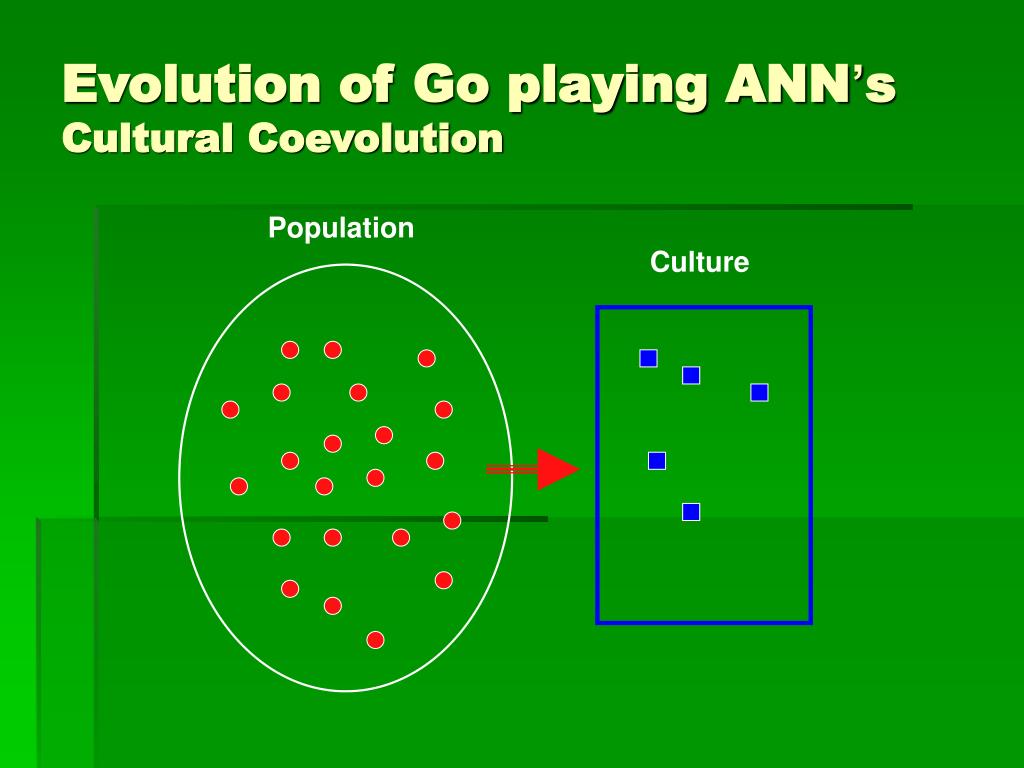 Evolution of Go playing ANN's
Cultural Coevolution

Population

Culture